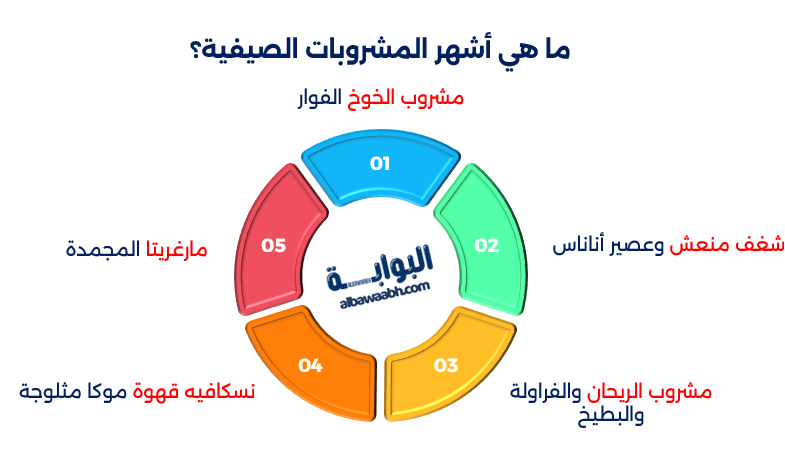 ما هي أشهر المشروبات الصيفية؟

مشروب الخوخ الفوار

01

02

شغف منعش وعصير أناناس

03

مشروب الريحان والفراولة والبطيخ

04

نسكافيه قهوة موكا مثلوجة

05

مارغريتا المجمدة

البوابة
albawaabh.com